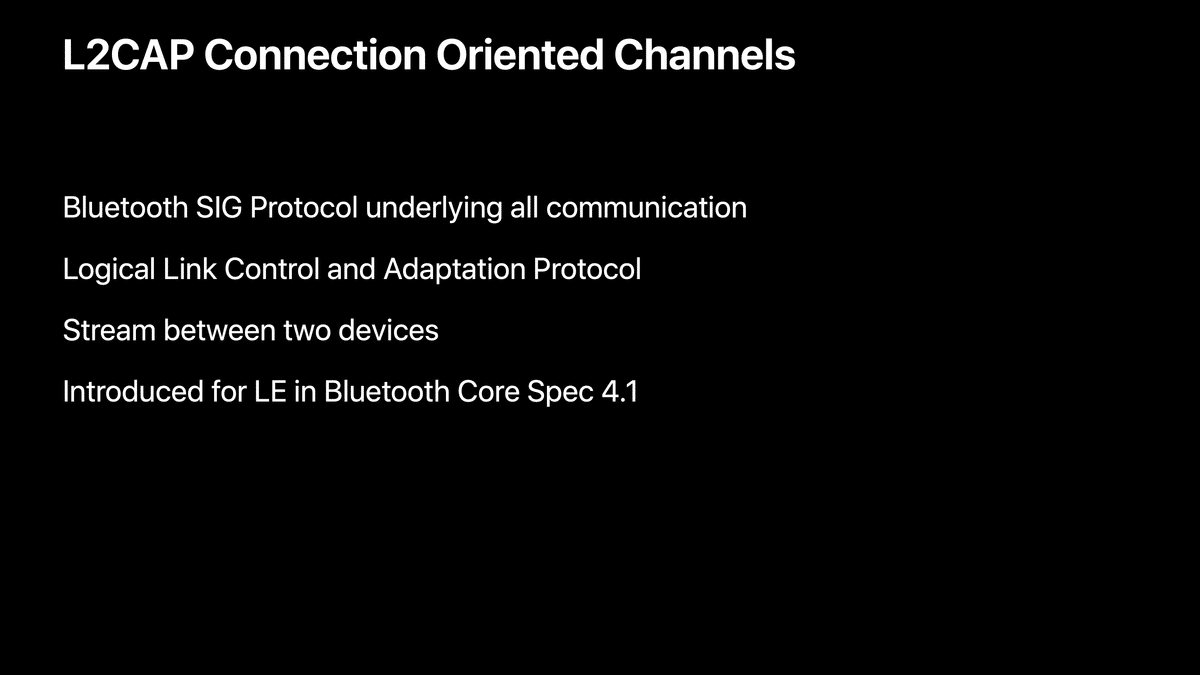 L2CAP Connection Oriented Channels

Bluetooth SIG Protocol underlying all communication

Logical Link Control and Adaptation Protocol

Stream between two devices

Introduced for LE in Bluetooth Core Spec 4.1